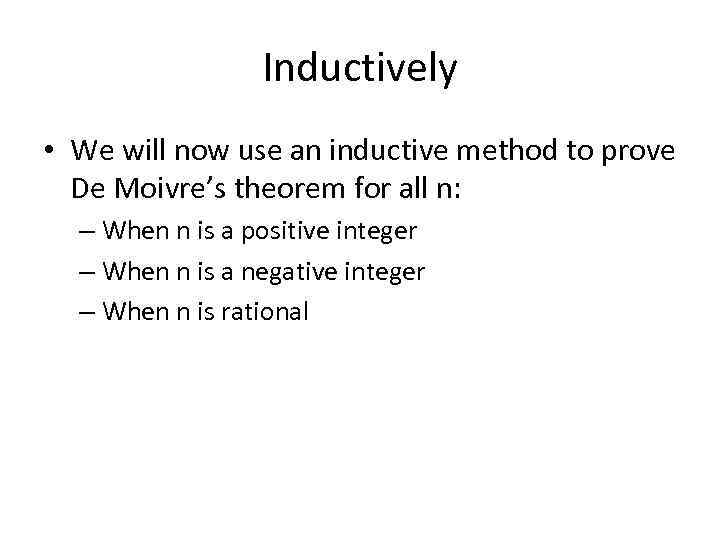 Inductively

• We will now use an inductive method to prove De Moivre’s theorem for all n:

– When n is a positive integer

– When n is a negative integer

– When n is rational